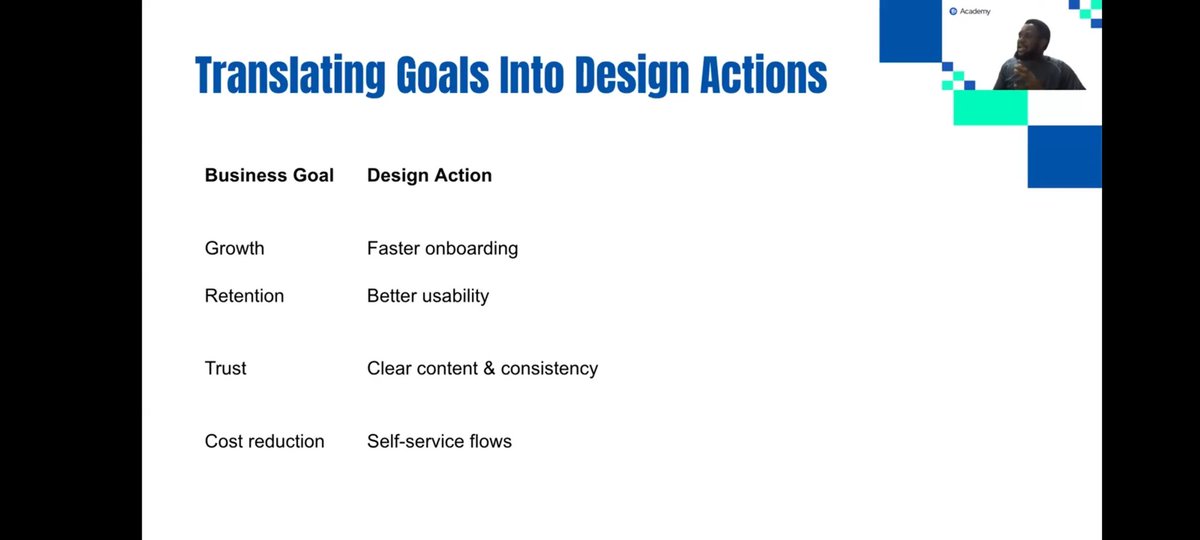 Academy

Translating Goals Into Design Actions

| Business Goal | Design Action |
|---|---|
| Growth | Faster onboarding |
| Retention | Better usability |
| Trust | Clear content & consistency |
| Cost reduction | Self-service flows |